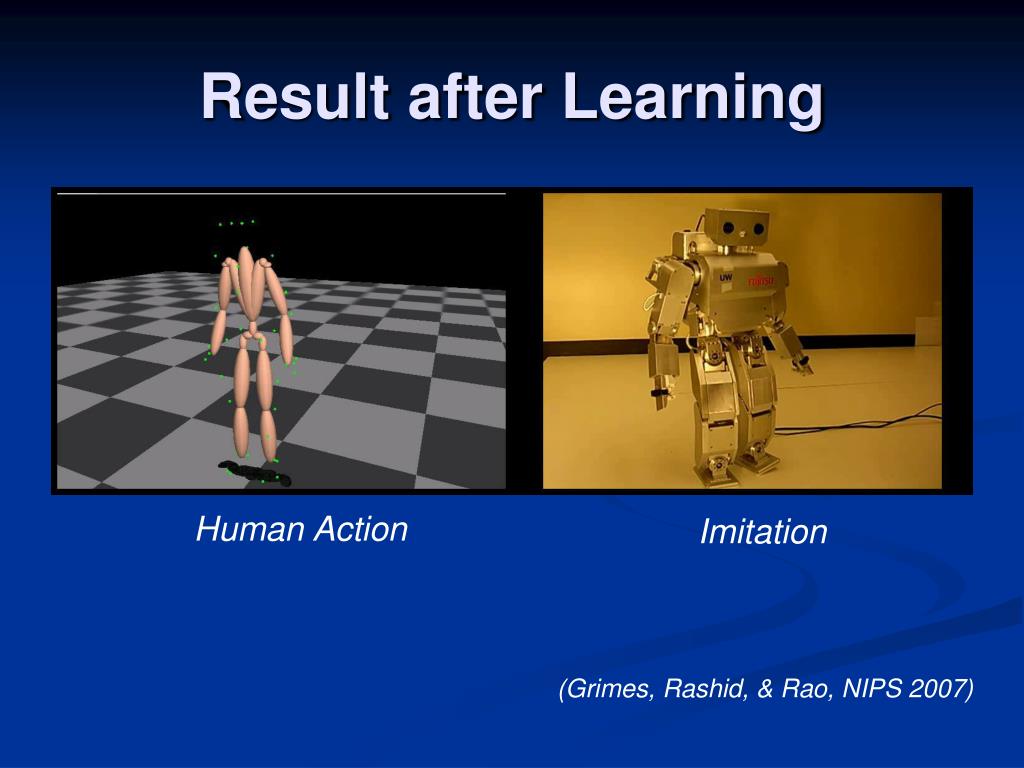 Result after Learning

UW

FUJITSU

Human Action

Imitation

(Grimes, Rashid, & Rao, NIPS 2007)